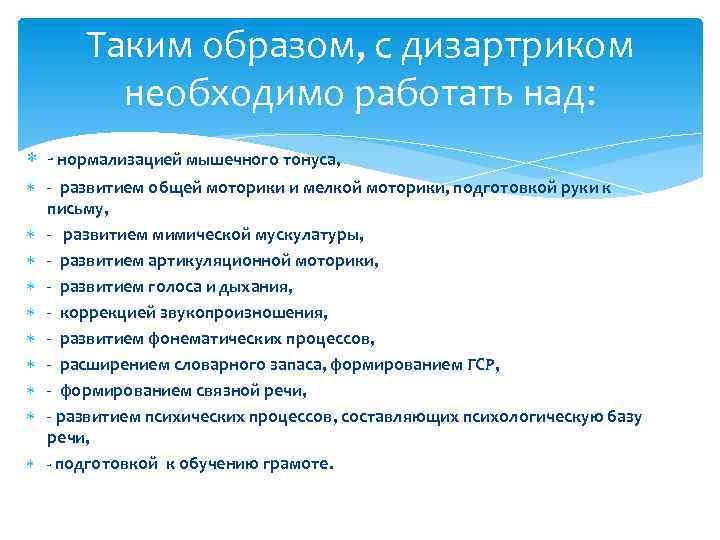 Таким образом, с дизартриком необходимо работать над:

- нормализацией мышечного тонуса,
- развитием общей моторики и мелкой моторики, подготовкой руки к письму,
- развитием мимической мускулатуры,
- развитием артикуляционной моторики,
- развитием голоса и дыхания,
- коррекцией звукопроизношения,
- развитием фонематических процессов,
- расширением словарного запаса, формированием ГСР,
- формированием связной речи,
- развитием психических процессов, составляющих психологическую базу речи,
- подготовкой к обучению грамоте.